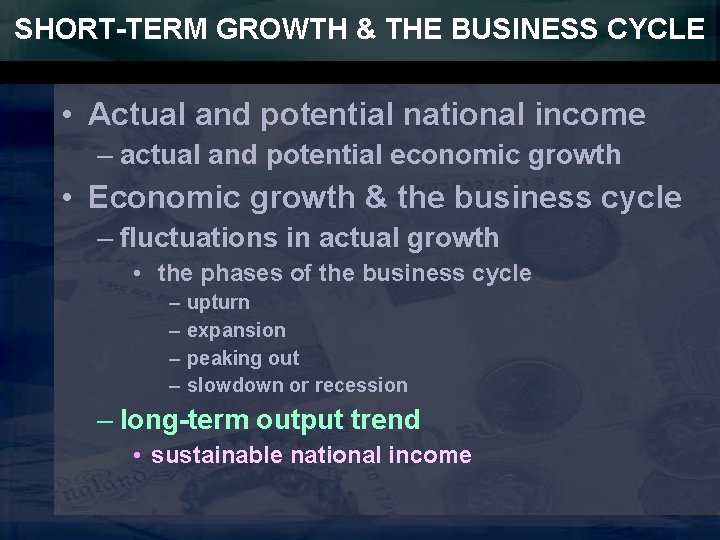 SHORT-TERM GROWTH & THE BUSINESS CYCLE

• Actual and potential national income
– actual and potential economic growth
• Economic growth & the business cycle
– fluctuations in actual growth
• the phases of the business cycle
– upturn
– expansion
– peaking out
– slowdown or recession
– long-term output trend
• sustainable national income